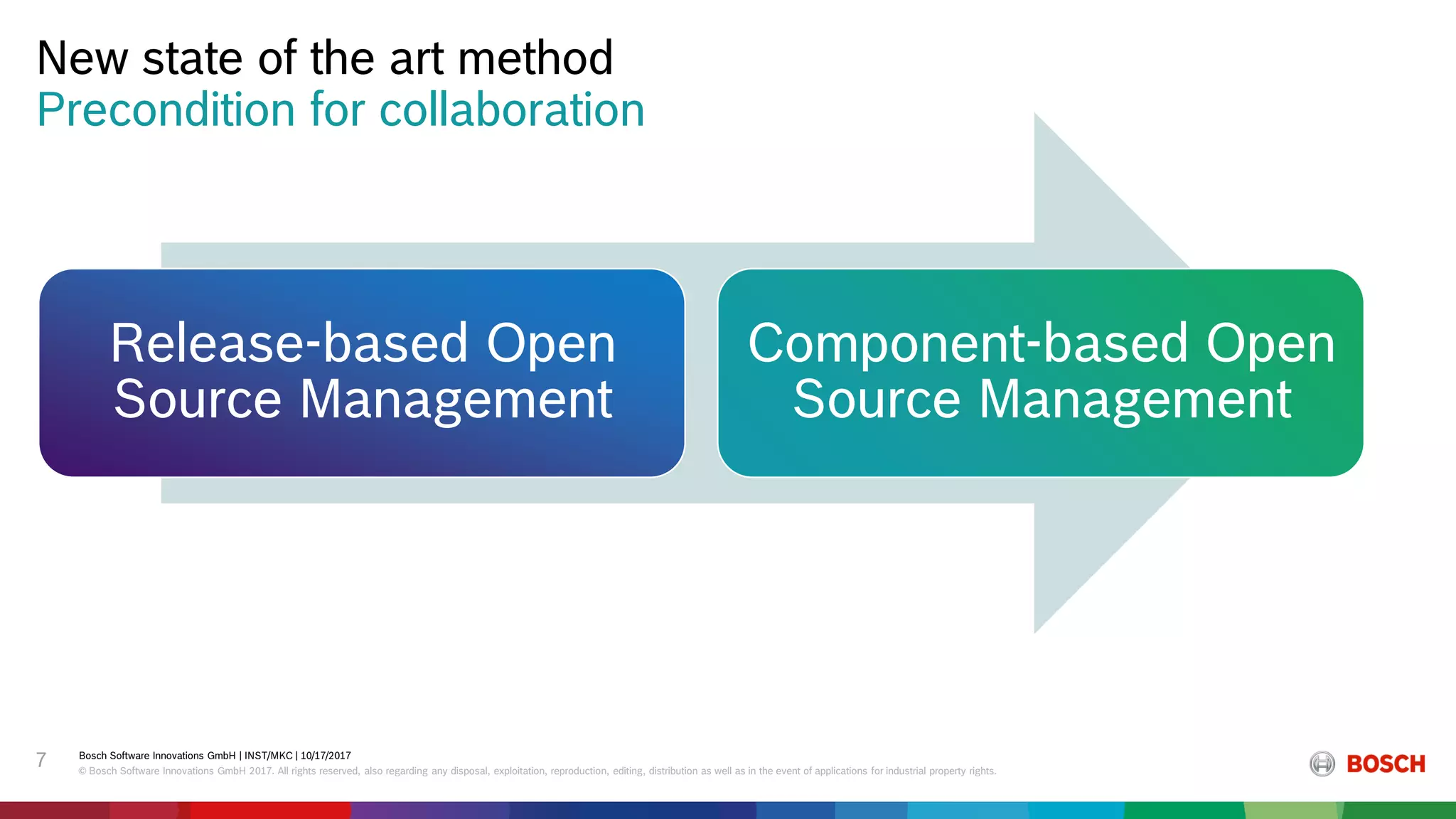 New state of the art method
Precondition for collaboration

Release-based Open Source Management

Component-based Open Source Management

7

Bosch Software Innovations GmbH | INST/MKC | 10/17/2017
© Bosch Software Innovations GmbH 2017. All rights reserved, also regarding any disposal, exploitation, reproduction, editing, distribution as well as in the event of applications for industrial property rights.

BOSCH